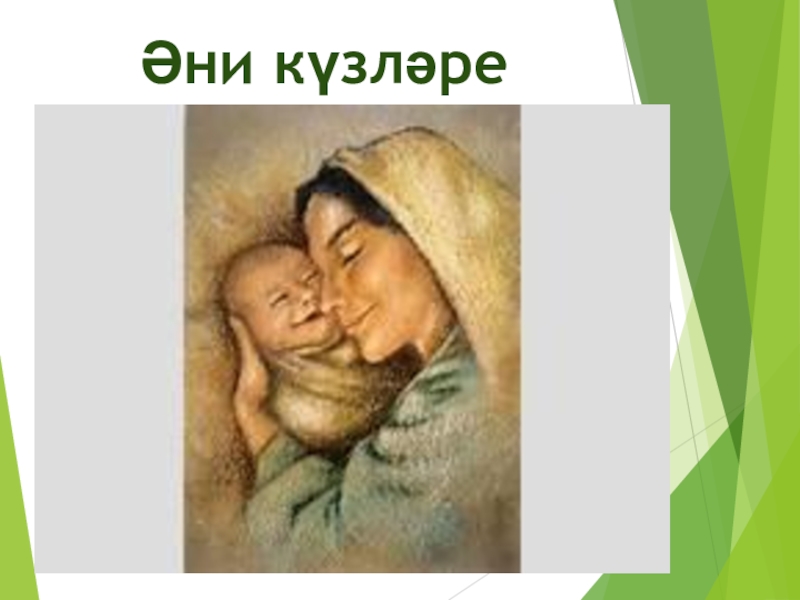 Әни күзләре